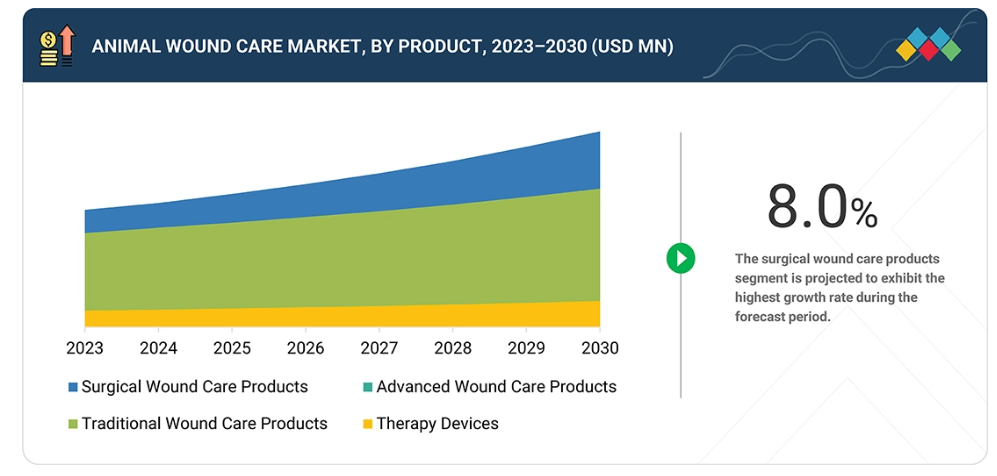 ANIMAL WOUND CARE MARKET, BY PRODUCT, 2023–2030 (USD MN)

2023 2024 2025 2026 2027 2028 2029 2030

Surgical Wound Care Products
Advanced Wound Care Products
Traditional Wound Care Products
Therapy Devices

8.0%

The surgical wound care products segment is projected to exhibit the highest growth rate during the forecast period.